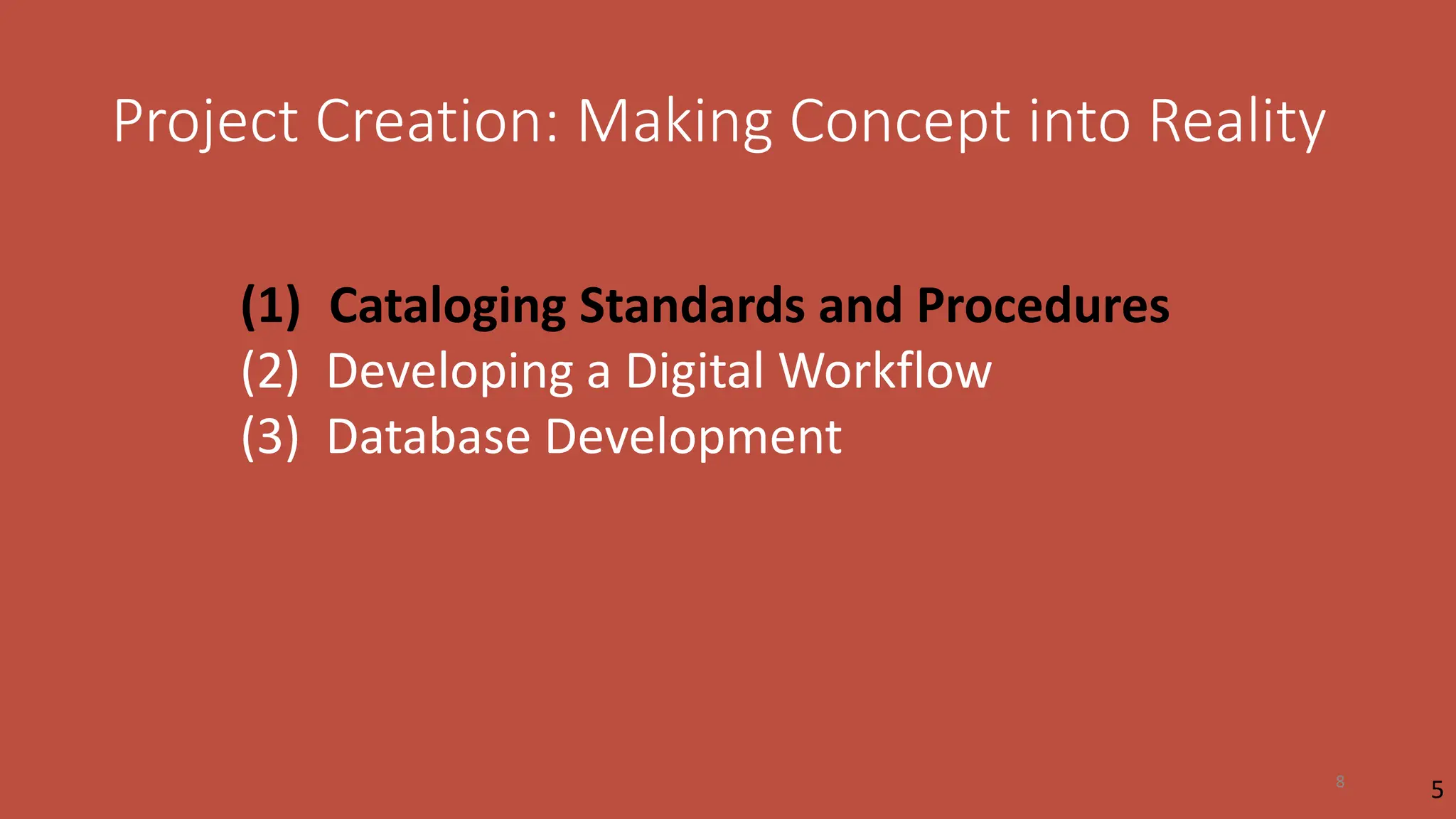 Project Creation: Making Concept into Reality

(1) Cataloging Standards and Procedures
(2) Developing a Digital Workflow
(3) Database Development

8

5